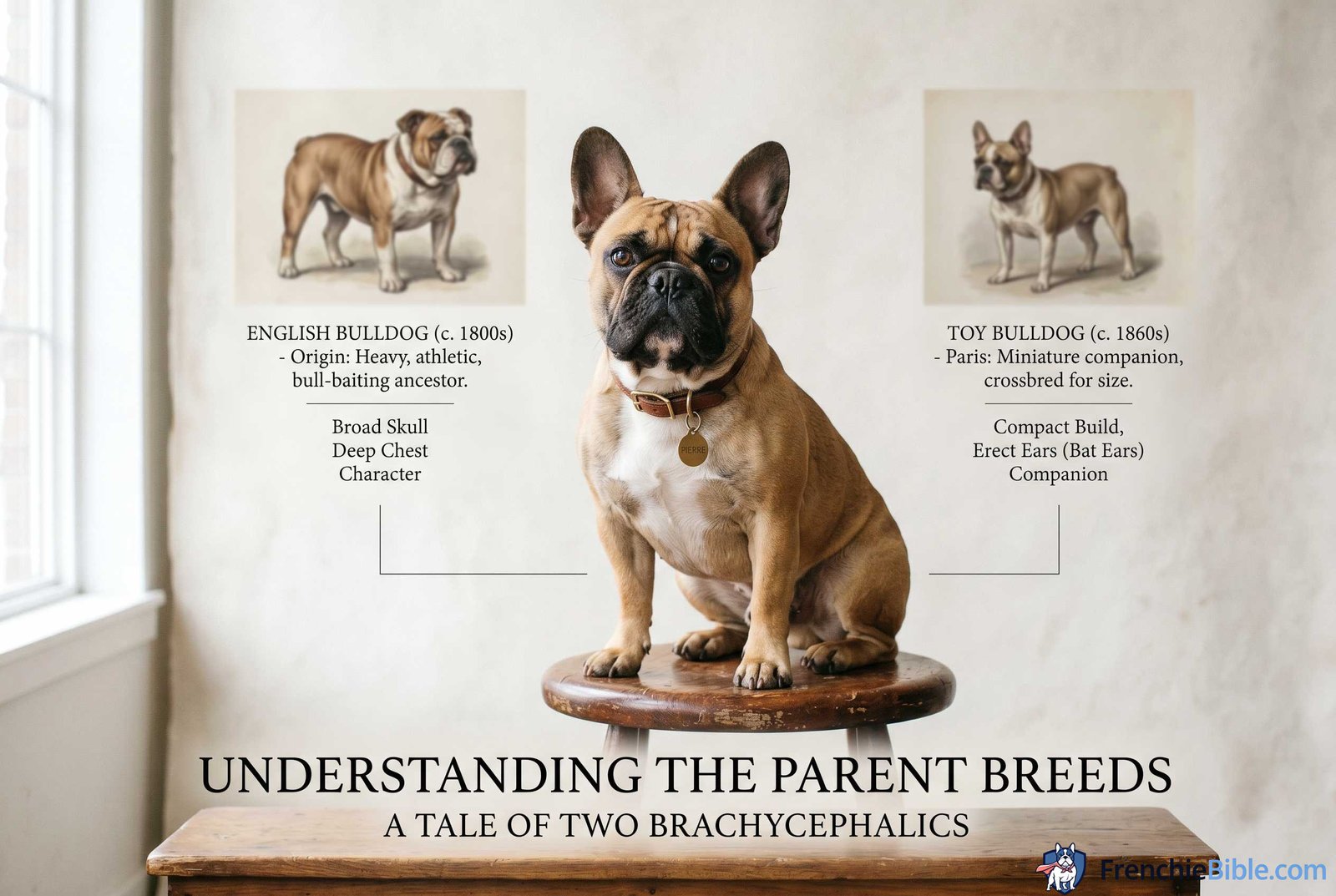 ENGLISH BULLDOG (c. 1800s)
- Origin: Heavy, athletic, bull-baiting ancestor.

Broad Skull
Deep Chest
Character

PIERRE

TOY BULLDOG (c. 1860s)
- Paris: Miniature companion, crossbred for size.

Compact Build,
Erect Ears (Bat Ears)
Companion

UNDERSTANDING THE PARENT BREEDS
A TALE OF TWO BRACHYCEPHALICS

FrenchieBible.com